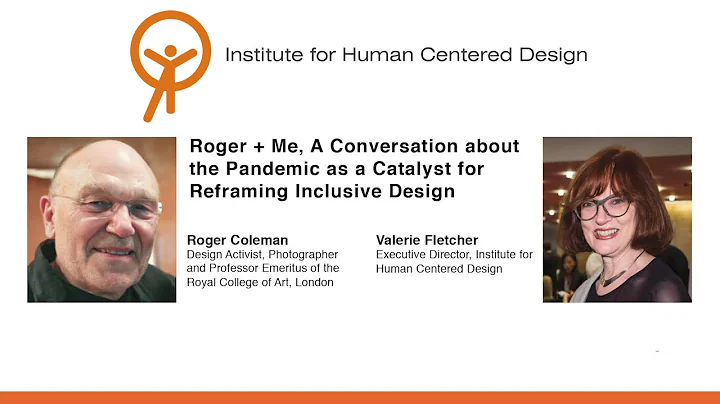 Institute for Human Centered Design

Roger + Me, A Conversation about the Pandemic as a Catalyst for Reframing Inclusive Design

Roger Coleman
Design Activist, Photographer and Professor Emeritus of the Royal College of Art, London

Valerie Fletcher
Executive Director, Institute for Human Centered Design